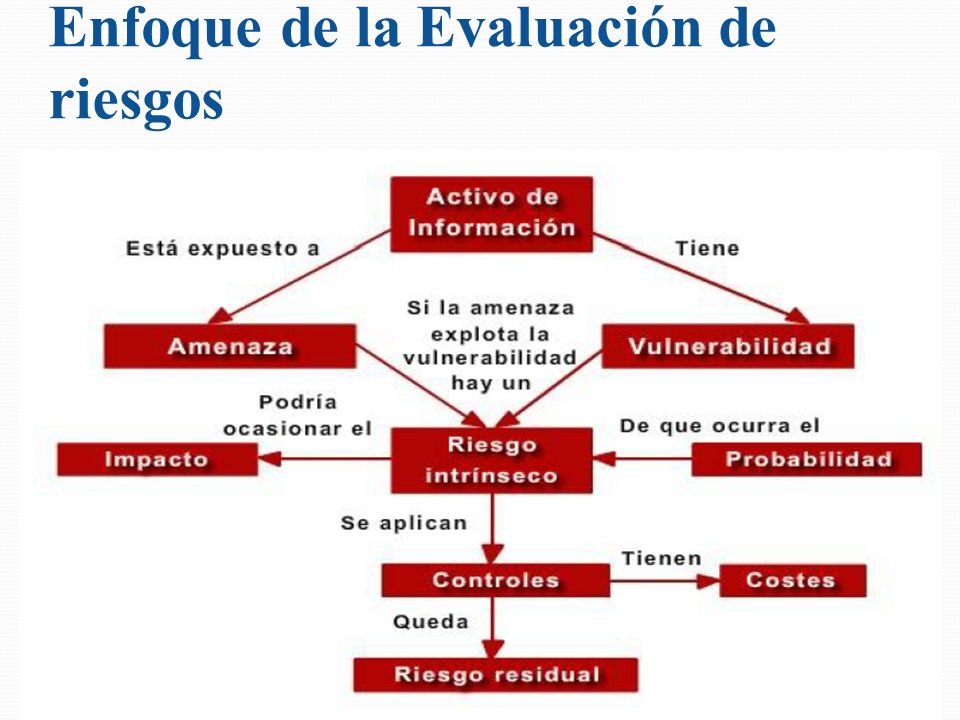 Enfoque de la Evaluación de riesgos

Activo de Información

Está expuesto a

Tiene

Amenaza

Si la amenaza explota la vulnerabilidad hay un

Vulnerabilidad

Podría ocasionar el

Impacto

Riesgo intrínseco

De que ocurra el

Probabilidad

Se aplican

Controles

Tienen

Costes

Queda

Riesgo residual